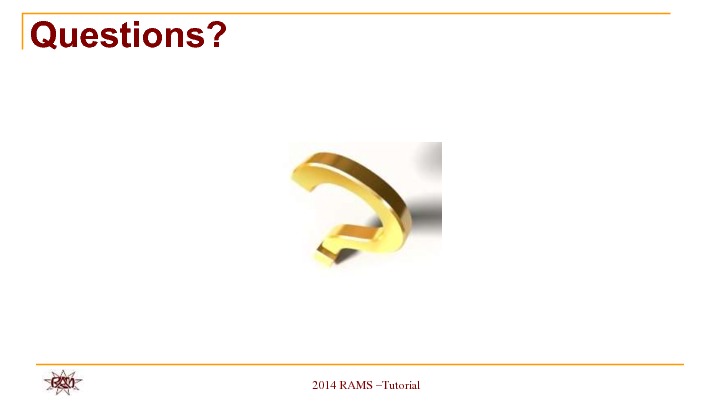 Questions?

RAMS

2014 RAMS –Tutorial